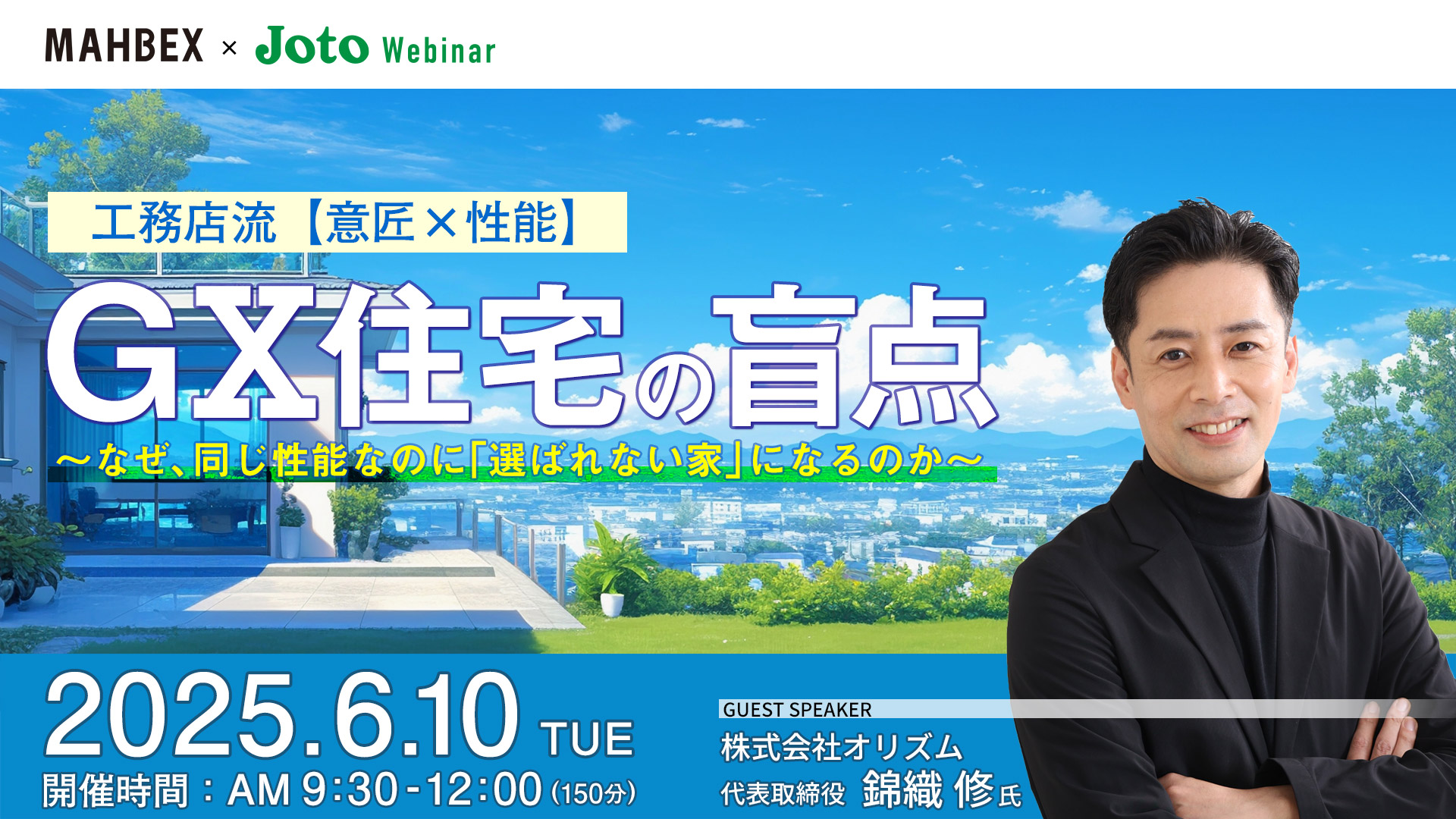 MAHBEX × Joto Webinar

工務店流【意匠×性能】

GX住宅の盲点

～なぜ、同じ性能なのに「選ばれない家」になるのか～

2025.6.10 TUE

開催時間：AM 9:30-12:00（150分）

GUEST SPEAKER

株式会社オリズム

代表取締役 錦織 修 氏